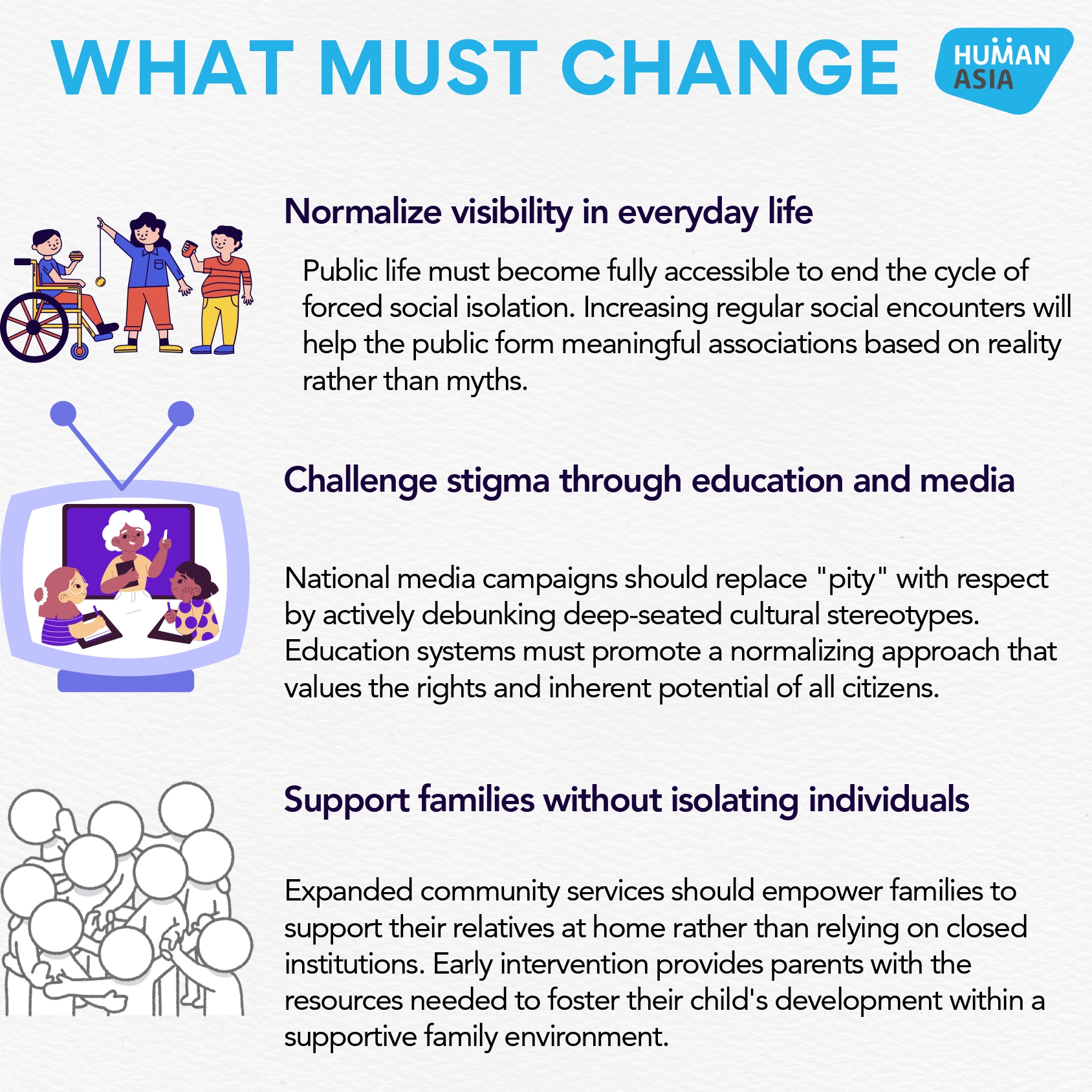 WHAT MUST CHANGE

HUMAN ASIA

Normalize visibility in everyday life

Public life must become fully accessible to end the cycle of forced social isolation. Increasing regular social encounters will help the public form meaningful associations based on reality rather than myths.

Challenge stigma through education and media

National media campaigns should replace "pity" with respect by actively debunking deep-seated cultural stereotypes. Education systems must promote a normalizing approach that values the rights and inherent potential of all citizens.

Support families without isolating individuals

Expanded community services should empower families to support their relatives at home rather than relying on closed institutions. Early intervention provides parents with the resources needed to foster their child's development within a supportive family environment.